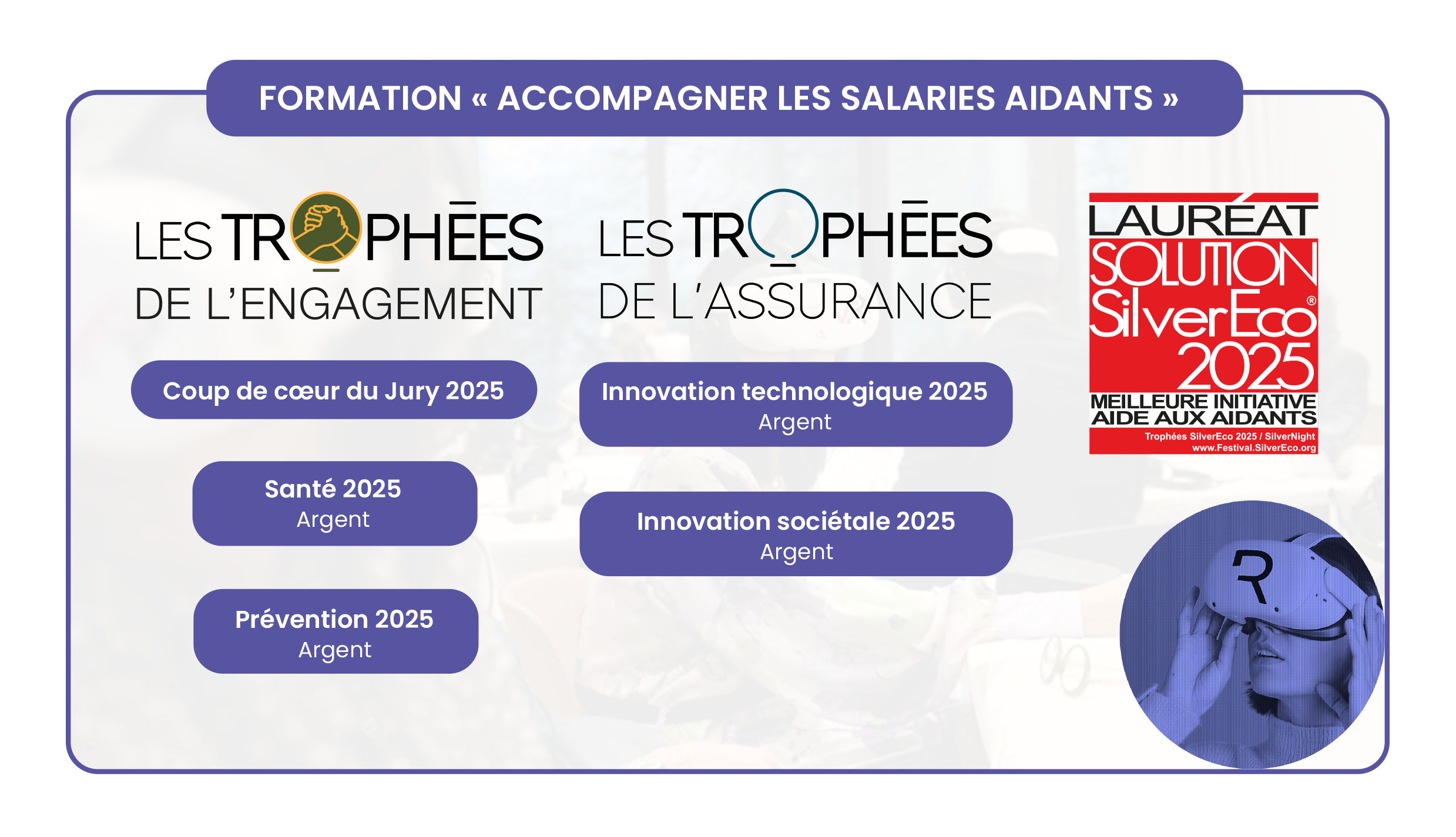 FORMATION « ACCOMPAGNER LES SALARIES AIDANTS »

LES TROPHĒES DE L'ENGAGEMENT

Coup de cœur du Jury 2025

Santé 2025
Argent

Prévention 2025
Argent

LES TROPHĒES DE L'ASSURANCE

Innovation technologique 2025
Argent

Innovation sociétale 2025
Argent

LAURÉAT
SOLUTION
SilverEco®
2025
MEILLEURE INITIATIVE
AIDE AUX AIDANTS
Trophées SilverEco 2025 / SilverNight
www.Festival.SilverEco.org

R